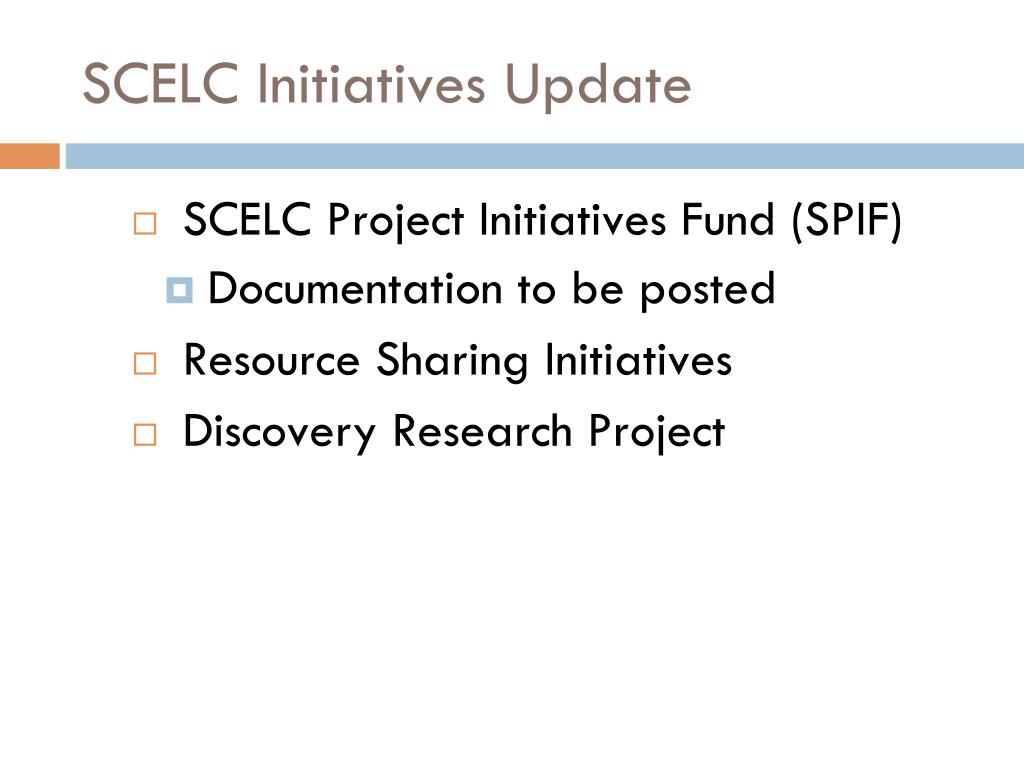 SCELC Initiatives Update

SCELC Project Initiatives Fund (SPIF)

Documentation to be posted

Resource Sharing Initiatives

Discovery Research Project